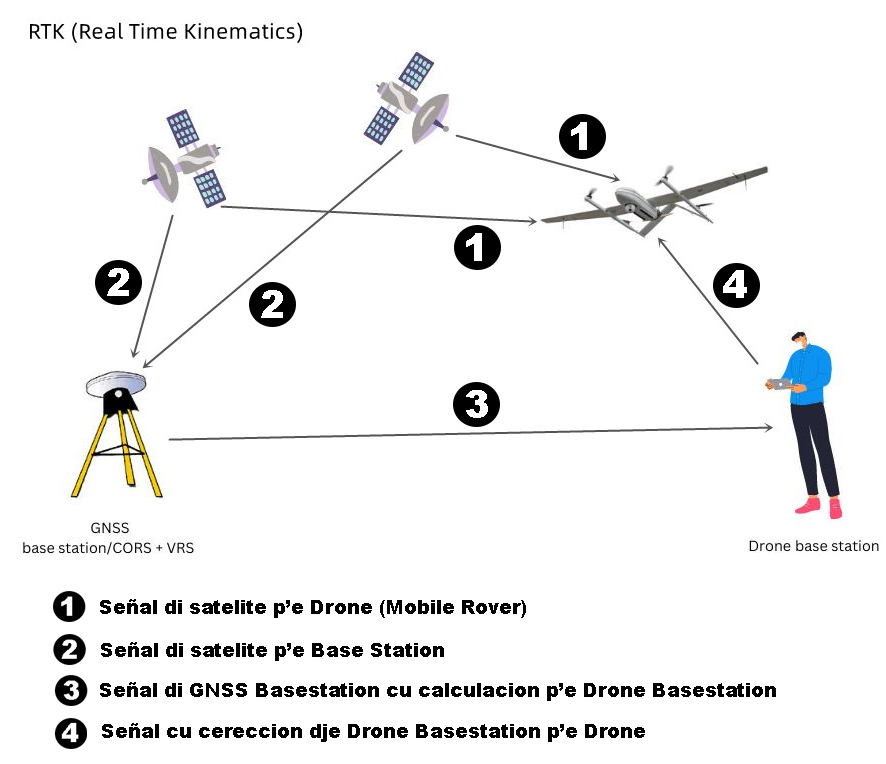 RTK (Real Time Kinematics)

1

1

2

2

4

3

GNSS
base station/CORS + VRS

Drone base station

1 Señal di satelite p'e Drone (Mobile Rover)

2 Señal di satelite p'e Base Station

3 Señal di GNSS Basestation cu calculacion p'e Drone Basestation

4 Señal cu cereccion dje Drone Basestation p'e Drone